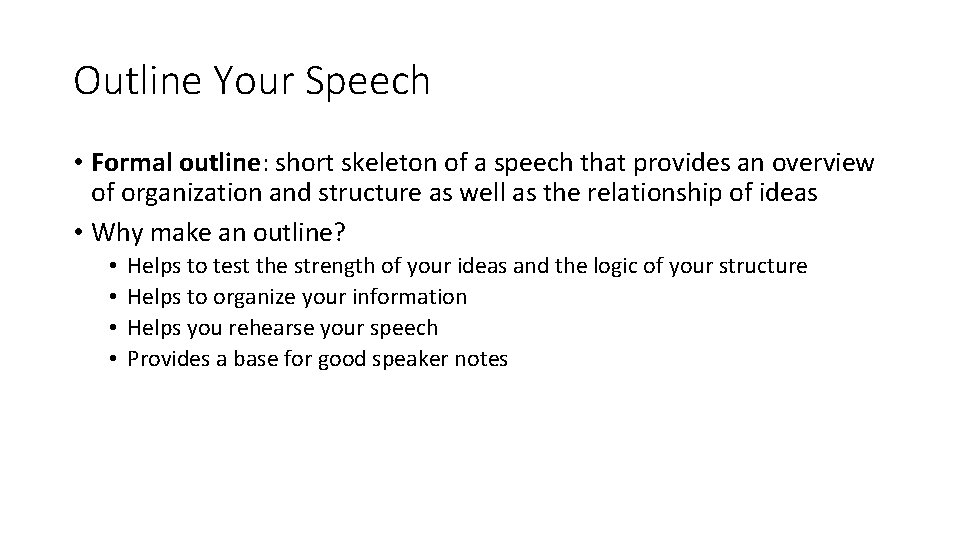 Outline Your Speech

• Formal outline: short skeleton of a speech that provides an overview of organization and structure as well as the relationship of ideas

• Why make an outline?
  • Helps to test the strength of your ideas and the logic of your structure
  • Helps to organize your information
  • Helps you rehearse your speech
  • Provides a base for good speaker notes